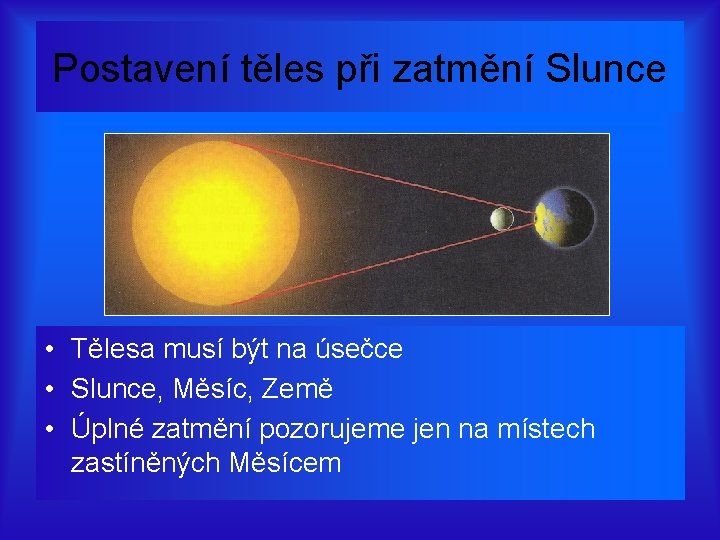 Postavení těles při zatmění Slunce

• Tělesa musí být na úsečce
• Slunce, Měsíc, Země
• Úplné zatmění pozorujeme jen na místech zastíněných Měsícem